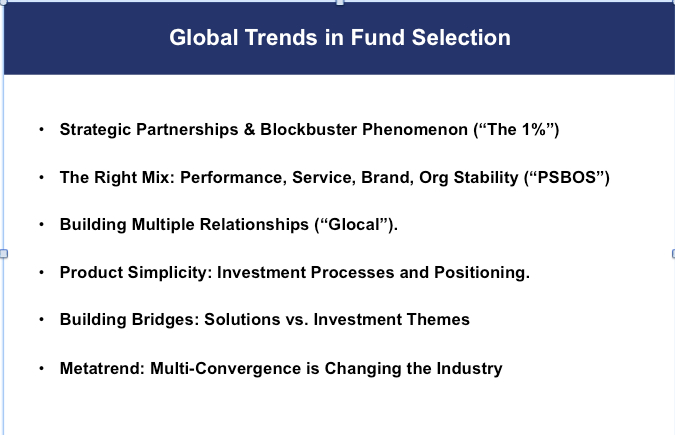 Global Trends in Fund Selection

• Strategic Partnerships & Blockbuster Phenomenon (“The 1%”)

• The Right Mix: Performance, Service, Brand, Org Stability (“PSBOS”)

• Building Multiple Relationships (“Glocal”).

• Product Simplicity: Investment Processes and Positioning.

• Building Bridges: Solutions vs. Investment Themes

• Metatrend: Multi-Convergence is Changing the Industry